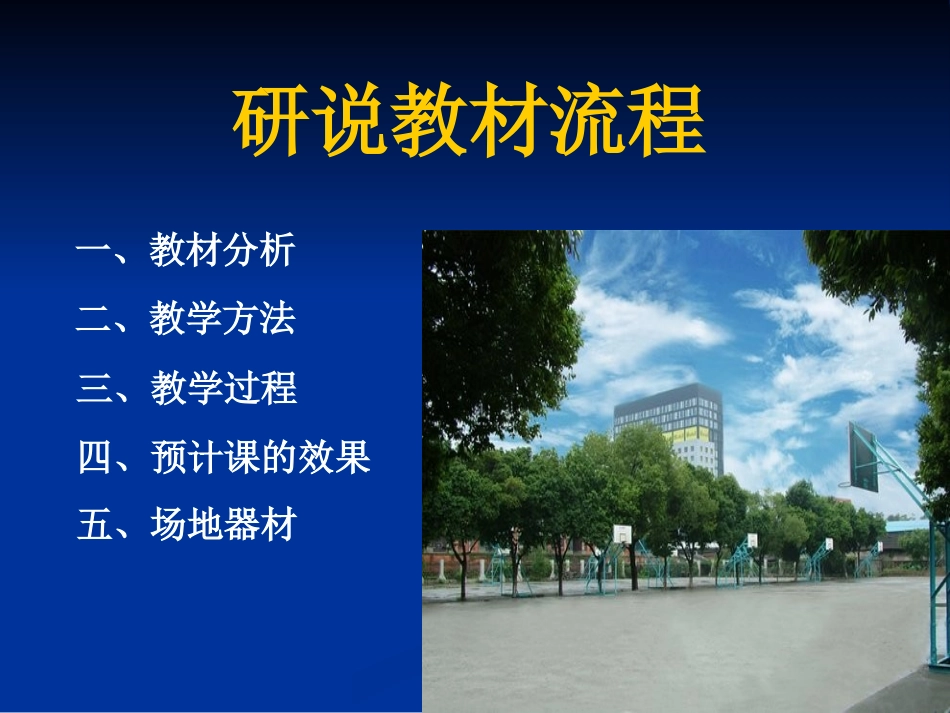 研说教材流程

一、教材分析

二、教学方法

三、教学过程

四、预计课的效果

五、场地器材